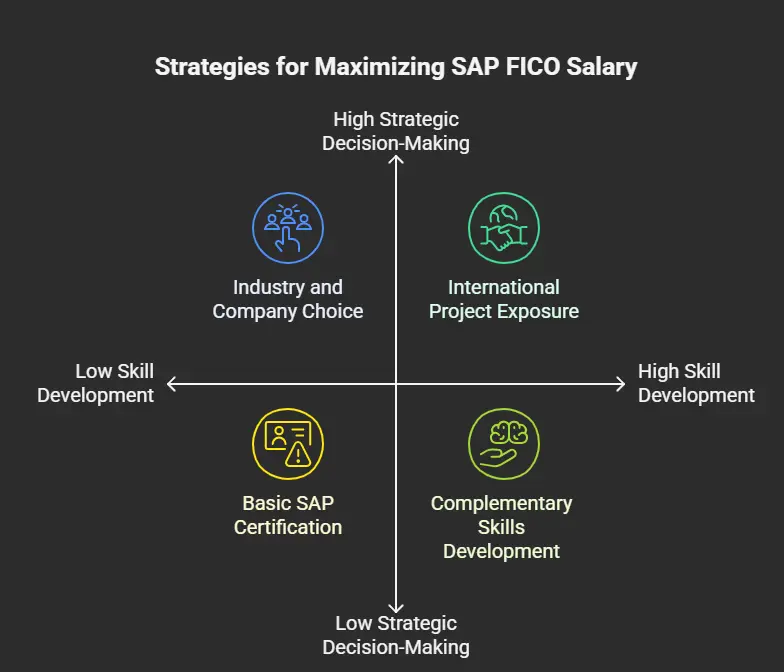 Strategies for Maximizing SAP FICO Salary

High Strategic Decision-Making

Industry and Company Choice

International Project Exposure

Low Skill Development

High Skill Development

Basic SAP Certification

Complementary Skills Development

Low Strategic Decision-Making